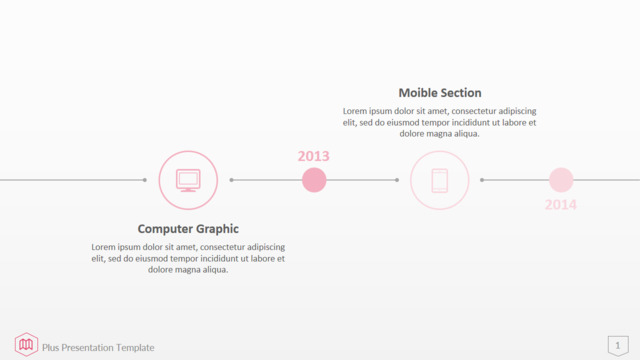 Moible Section

Lorem ipsum dolor sit amet, consectetur adipiscing elit, sed do eiusmod tempor incididunt ut labore et dolore magna aliqua.

2013

2014

Computer Graphic

Lorem ipsum dolor sit amet, consectetur adipiscing elit, sed do eiusmod tempor incididunt ut labore et dolore magna aliqua.

Plus Presentation Template

1